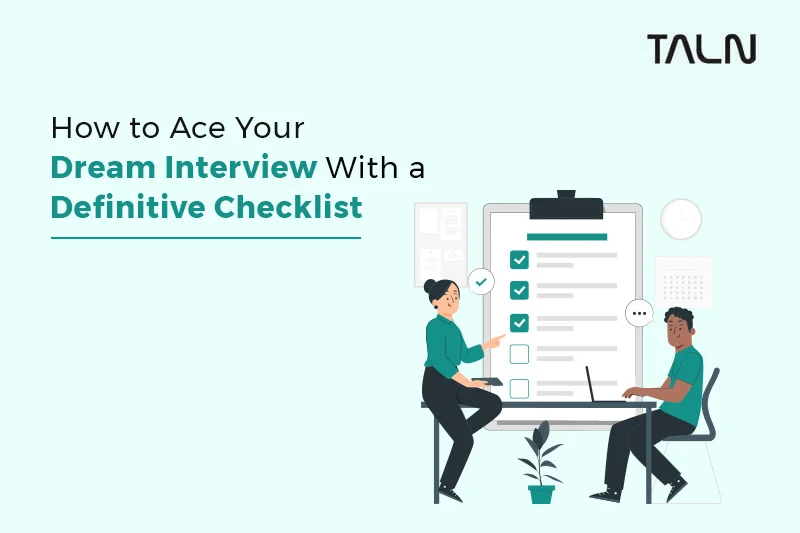 TALN

How to Ace Your
Dream Interview With a
Definitive Checklist